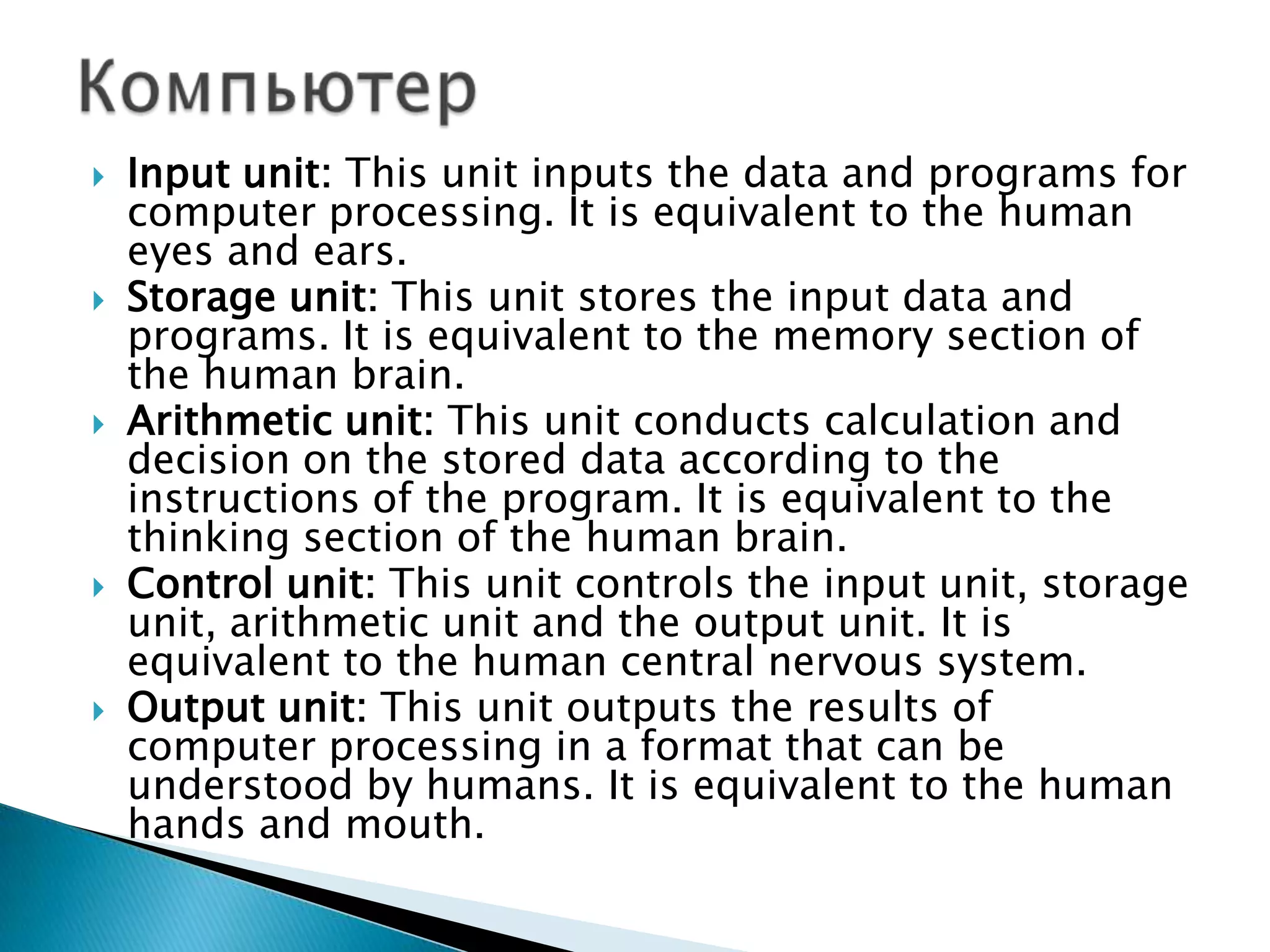 Компьютер

Input unit: This unit inputs the data and programs for computer processing. It is equivalent to the human eyes and ears.

Storage unit: This unit stores the input data and programs. It is equivalent to the memory section of the human brain.

Arithmetic unit: This unit conducts calculation and decision on the stored data according to the instructions of the program. It is equivalent to the thinking section of the human brain.

Control unit: This unit controls the input unit, storage unit, arithmetic unit and the output unit. It is equivalent to the human central nervous system.

Output unit: This unit outputs the results of computer processing in a format that can be understood by humans. It is equivalent to the human hands and mouth.